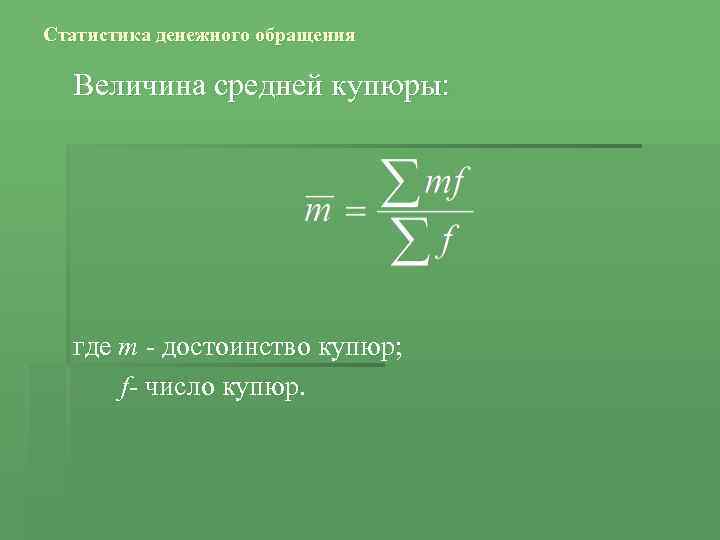 Статистика денежного обращения

Величина средней купюры:

$\overline{m} = \frac{\sum mf}{\sum f}$

где $m$ - достоинство купюр;

$f$- число купюр.